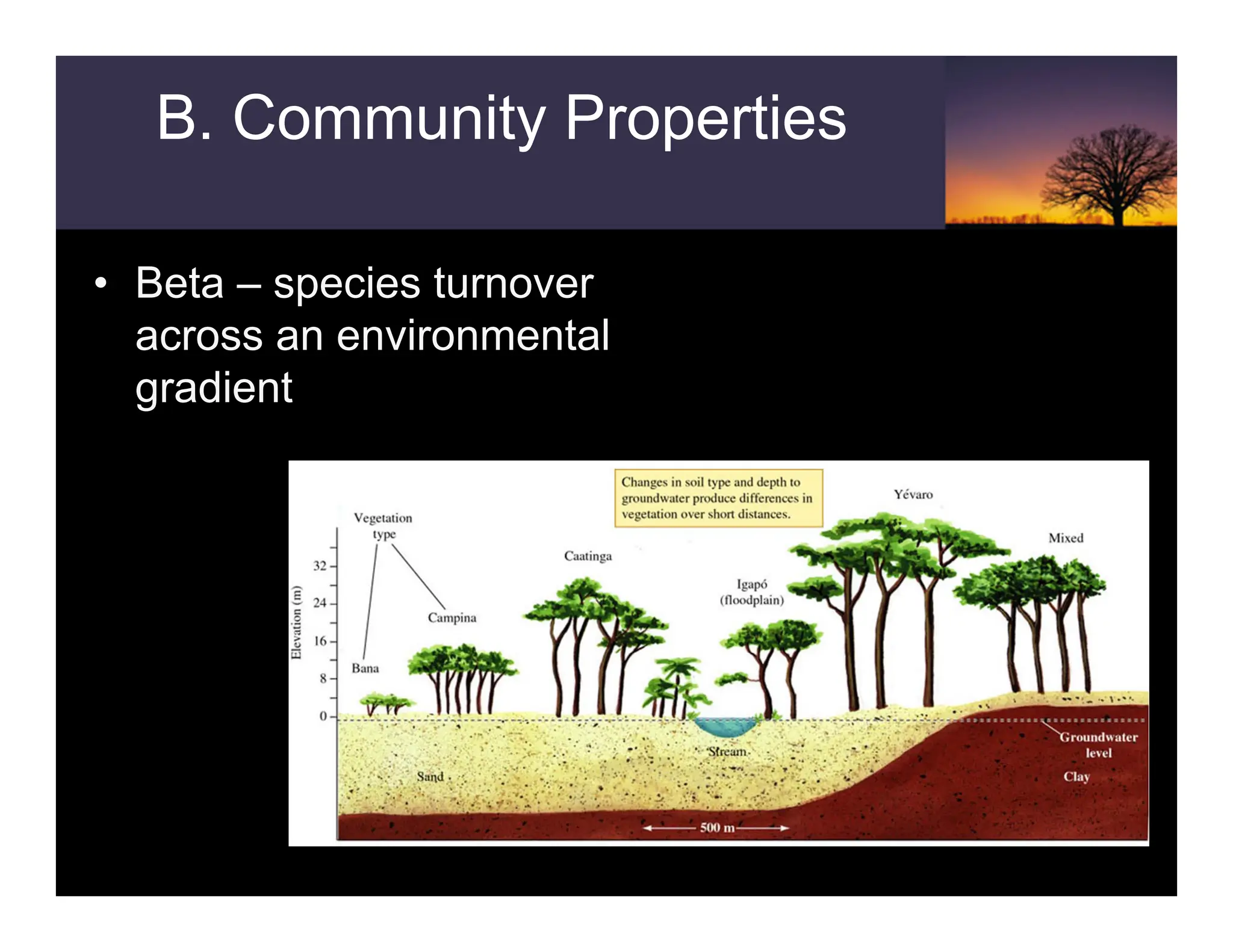 B. Community Properties

• Beta – species turnover across an environmental gradient

Changes in soil type and depth to groundwater produce differences in vegetation over short distances.

Vegetation type

Elevation (m)

32
24
16
8
0

Bana

Campina

Caatinga

Igapó (floodplain)

Yévaro

Mixed

Stream

Sand

Groundwater level

Clay

500 m